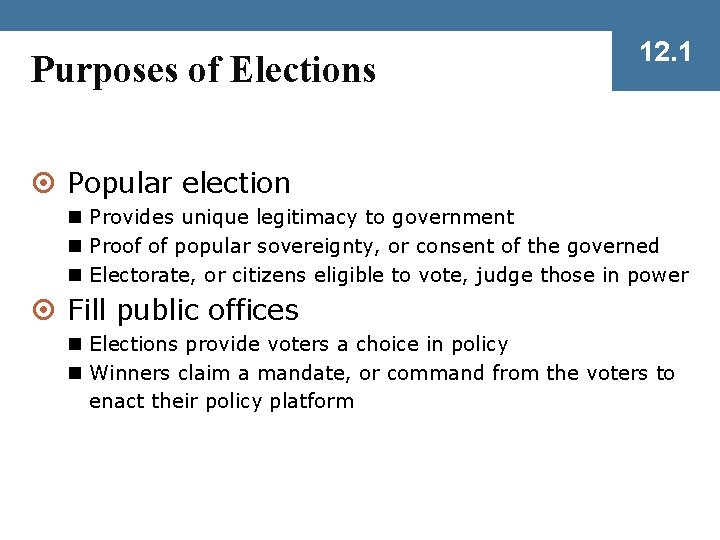 Purposes of Elections

12.1

Popular election
- Provides unique legitimacy to government
- Proof of popular sovereignty, or consent of the governed
- Electorate, or citizens eligible to vote, judge those in power

Fill public offices
- Elections provide voters a choice in policy
- Winners claim a mandate, or command from the voters to enact their policy platform